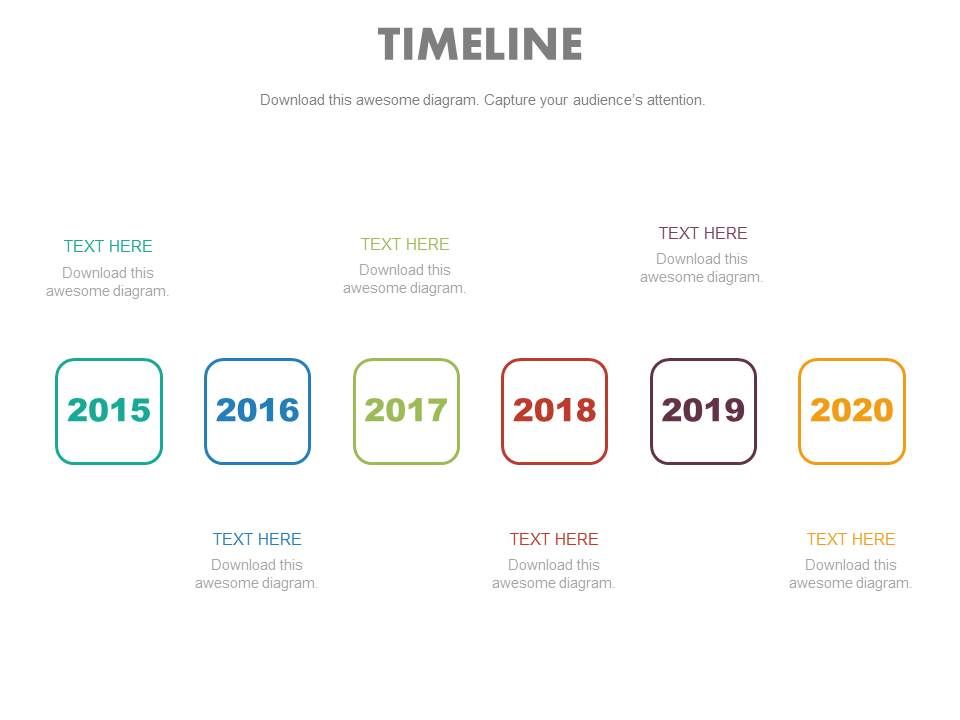 TIMELINE

Download this awesome diagram. Capture your audience's attention.

TEXT HERE
Download this awesome diagram.

TEXT HERE
Download this awesome diagram.

TEXT HERE
Download this awesome diagram.

2015

2016

2017

2018

2019

2020

TEXT HERE
Download this awesome diagram.

TEXT HERE
Download this awesome diagram.

TEXT HERE
Download this awesome diagram.